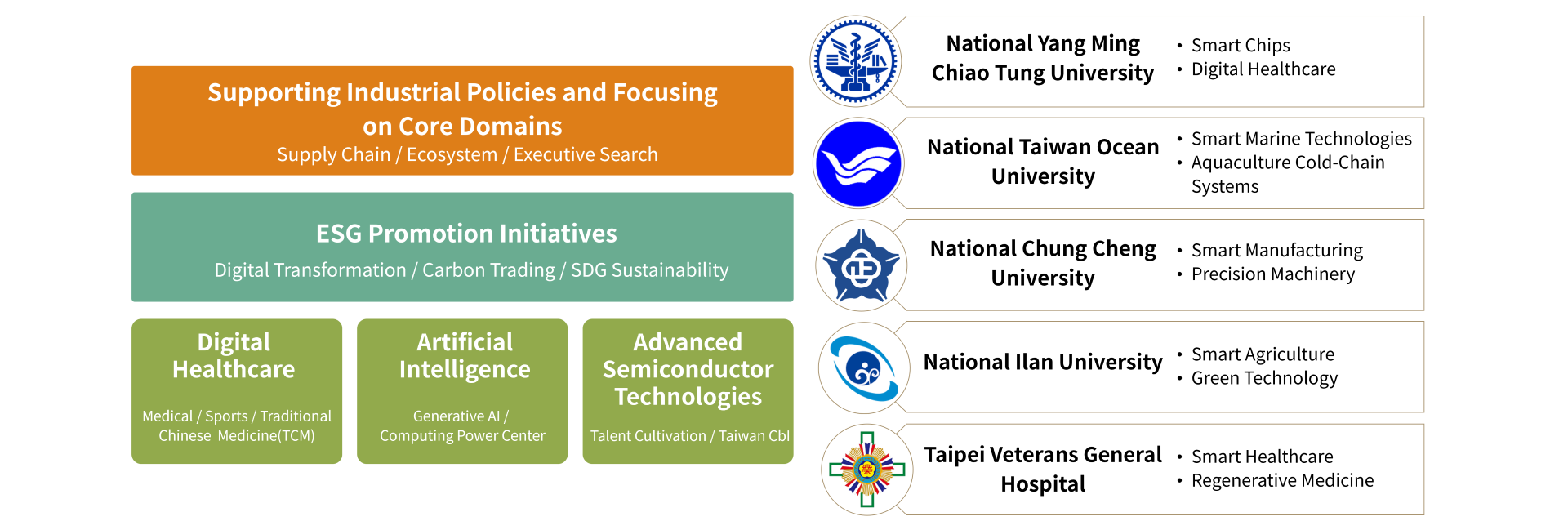 Supporting Industrial Policies and Focusing on Core Domains
Supply Chain / Ecosystem / Executive Search

ESG Promotion Initiatives
Digital Transformation / Carbon Trading / SDG Sustainability

Digital Healthcare
Medical / Sports / Traditional Chinese Medicine(TCM)

Artificial Intelligence
Generative AI / Computing Power Center

Advanced Semiconductor Technologies
Talent Cultivation / Taiwan CbI

National Yang Ming Chiao Tung University
• Smart Chips
• Digital Healthcare

National Taiwan Ocean University
• Smart Marine Technologies
• Aquaculture Cold-Chain Systems

National Chung Cheng University
• Smart Manufacturing
• Precision Machinery

National Ilan University
• Smart Agriculture
• Green Technology

Taipei Veterans General Hospital
• Smart Healthcare
• Regenerative Medicine